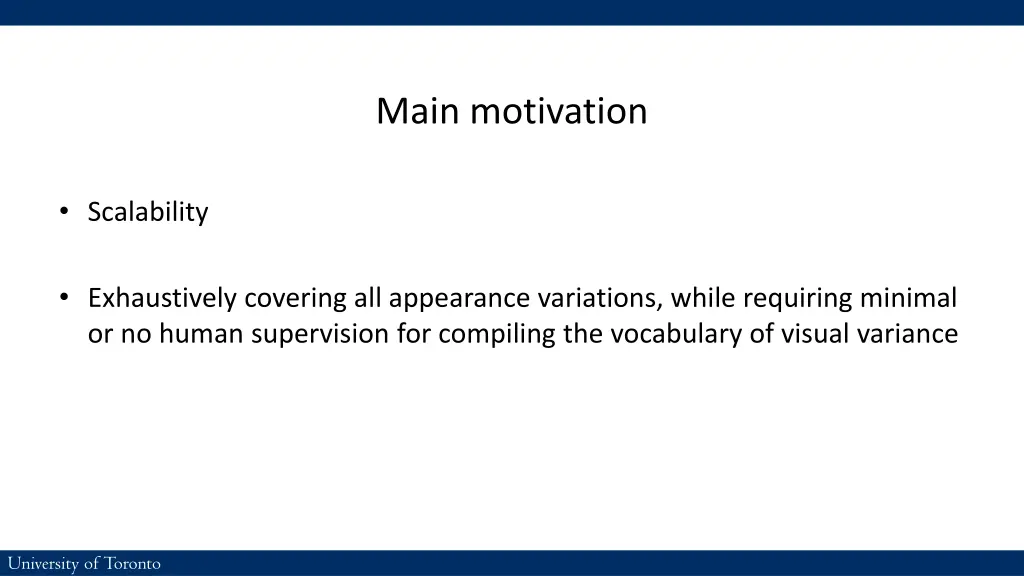 Main motivation

• Scalability

• Exhaustively covering all appearance variations, while requiring minimal or no human supervision for compiling the vocabulary of visual variance

University of Toronto